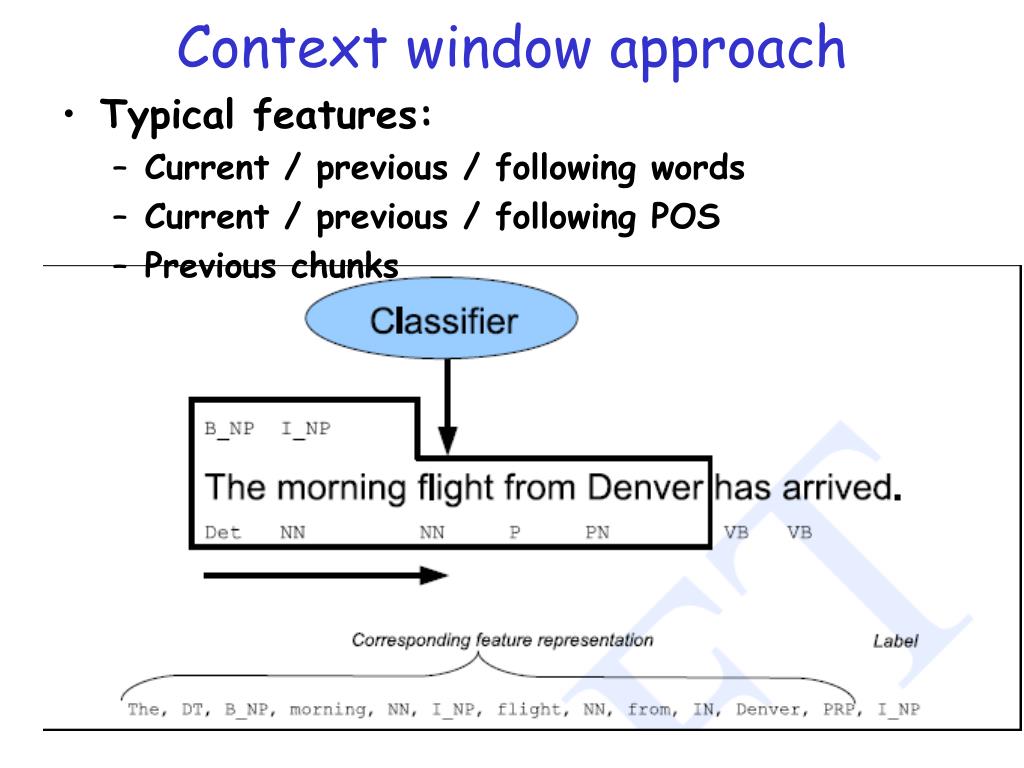 Context window approach

• Typical features:
  – Current / previous / following words
  – Current / previous / following POS
  – Previous chunks

Classifier

B_NP I_NP

The morning flight from Denver has arrived.

Det NN NN P PN VB VB

Corresponding feature representation

Label

The, DT, B_NP, morning, NN, I_NP, flight, NN, from, IN, Denver, PRP, I_NP